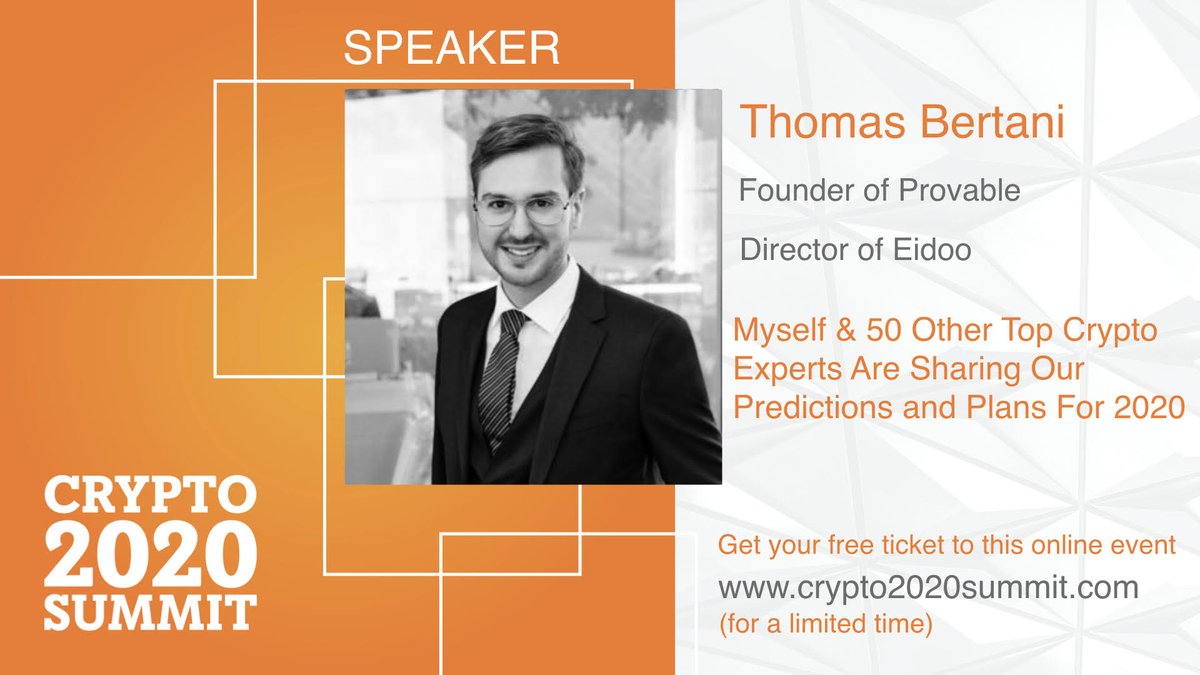 SPEAKER

Thomas Bertani

Founder of Provable

Director of Eidoo

Myself & 50 Other Top Crypto Experts Are Sharing Our Predictions and Plans For 2020

CRYPTO 2020 SUMMIT

Get your free ticket to this online event
www.crypto2020summit.com
(for a limited time)